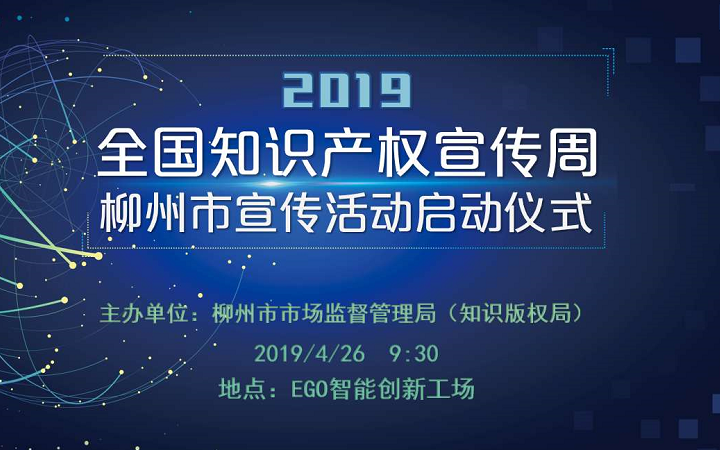 2019

全国知识产权宣传周

柳州市宣传活动启动仪式

主办单位：柳州市市场监督管理局（知识版权局）

2019/4/26 9:30

地点：EGO智能创新工场